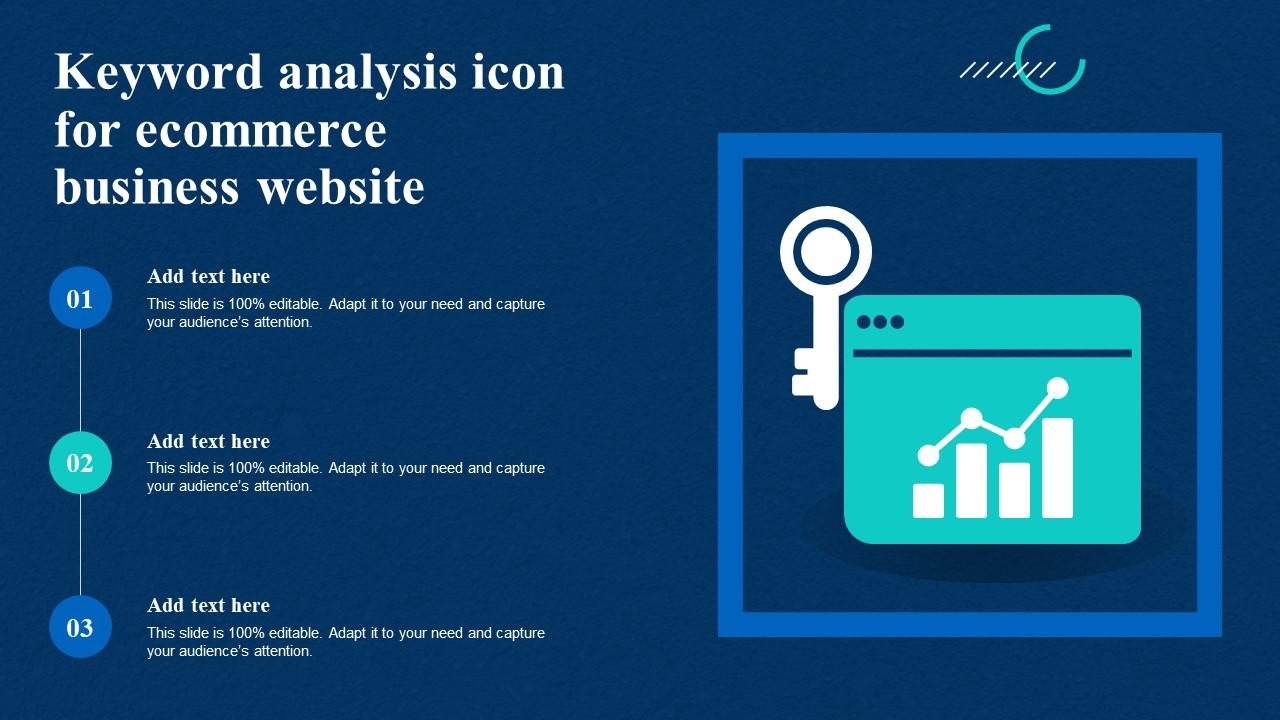 Keyword analysis icon for ecommerce business website

01

Add text here

This slide is 100% editable. Adapt it to your need and capture your audience's attention.

02

Add text here

This slide is 100% editable. Adapt it to your need and capture your audience's attention.

03

Add text here

This slide is 100% editable. Adapt it to your need and capture your audience's attention.